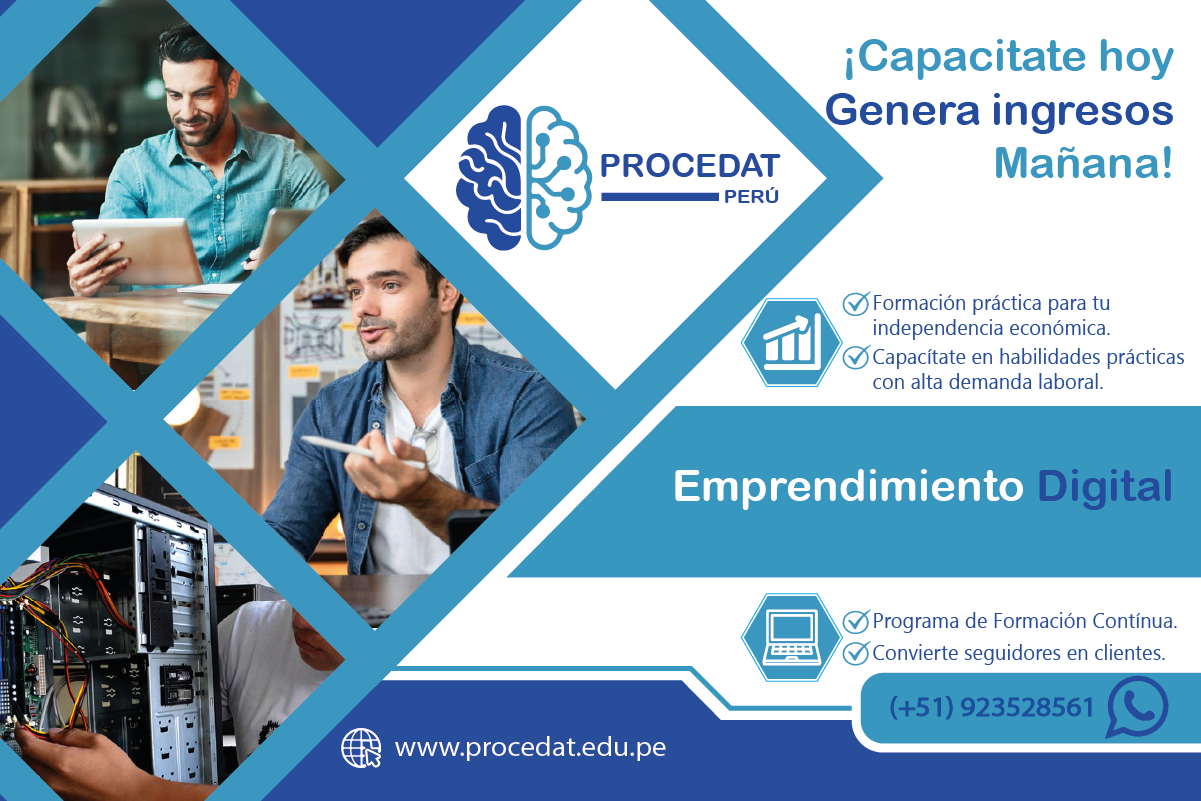 PROCEDAT
PERÚ

¡Capacitate hoy
Genera ingresos
Mañana!

Formación práctica para tu independencia económica.
Capacítate en habilidades prácticas con alta demanda laboral.

Emprendimiento Digital

Programa de Formación Contínua.
Convierte seguidores en clientes.

(+51) 923528561

www.procedat.edu.pe